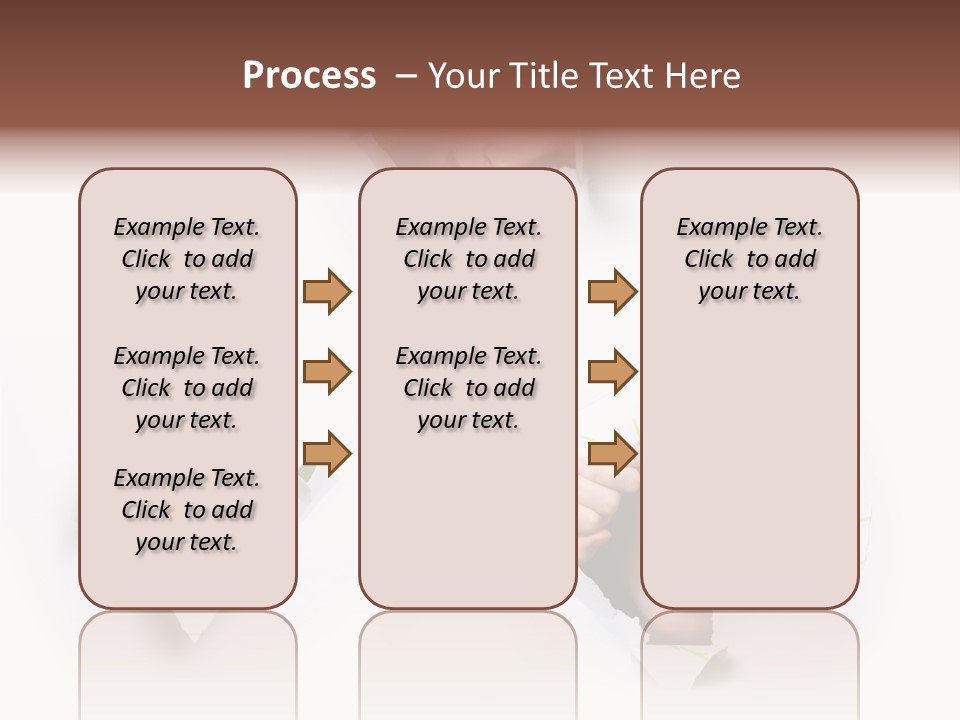 Process – Your Title Text Here

Example Text. Click to add your text.

Example Text. Click to add your text.

Example Text. Click to add your text.

Example Text. Click to add your text.

Example Text. Click to add your text.

Example Text. Click to add your text.